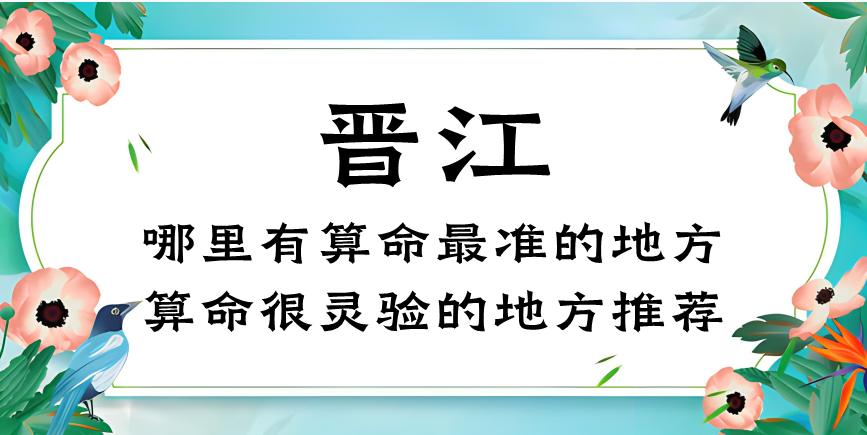 晋江

哪里有算命最准的地方
算命很灵验的地方推荐